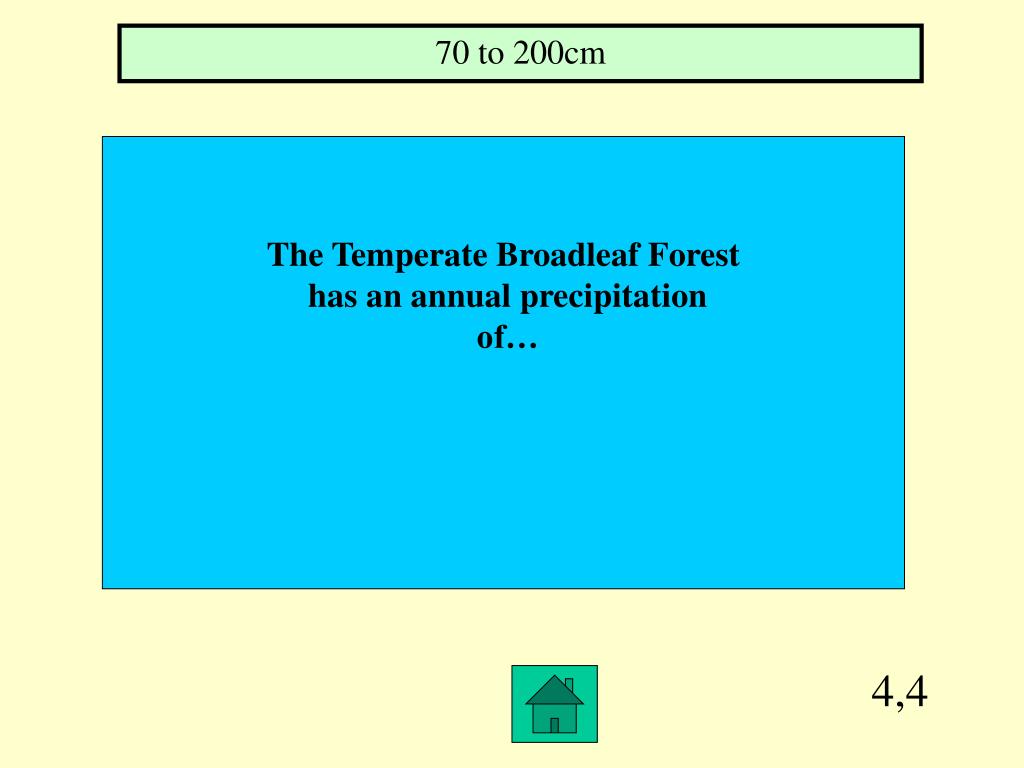 70 to 200cm

The Temperate Broadleaf Forest has an annual precipitation of…

4,4